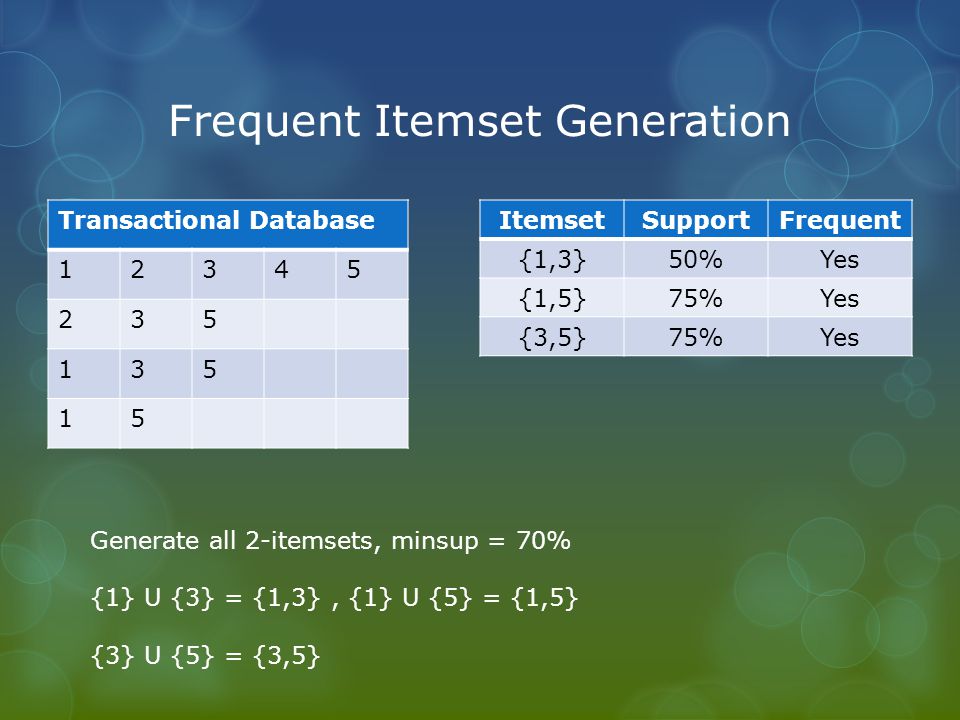 Frequent Itemset Generation

| Transactional Database | | | | |
|---|---|---|---|---|
| 1 | 2 | 3 | 4 | 5 |
| 2 | 3 | 5 | | |
| 1 | 3 | 5 | | |
| 1 | 5 | | | |

| Itemset | Support | Frequent |
|---|---|---|
| {1,3} | 50% | Yes |
| {1,5} | 75% | Yes |
| {3,5} | 75% | Yes |

Generate all 2-itemsets, minsup = 70%

{1} U {3} = {1,3} , {1} U {5} = {1,5}

{3} U {5} = {3,5}